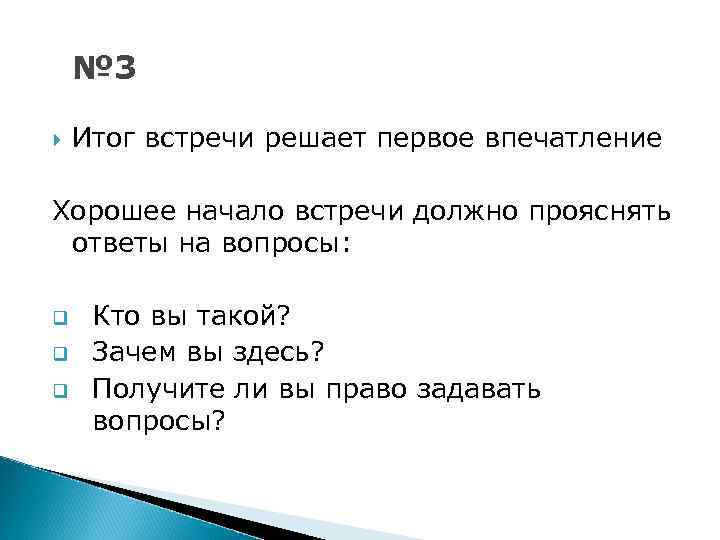 №3

Итог встречи решает первое впечатление

Хорошее начало встречи должно прояснять ответы на вопросы:

Кто вы такой?
Зачем вы здесь?
Получите ли вы право задавать вопросы?